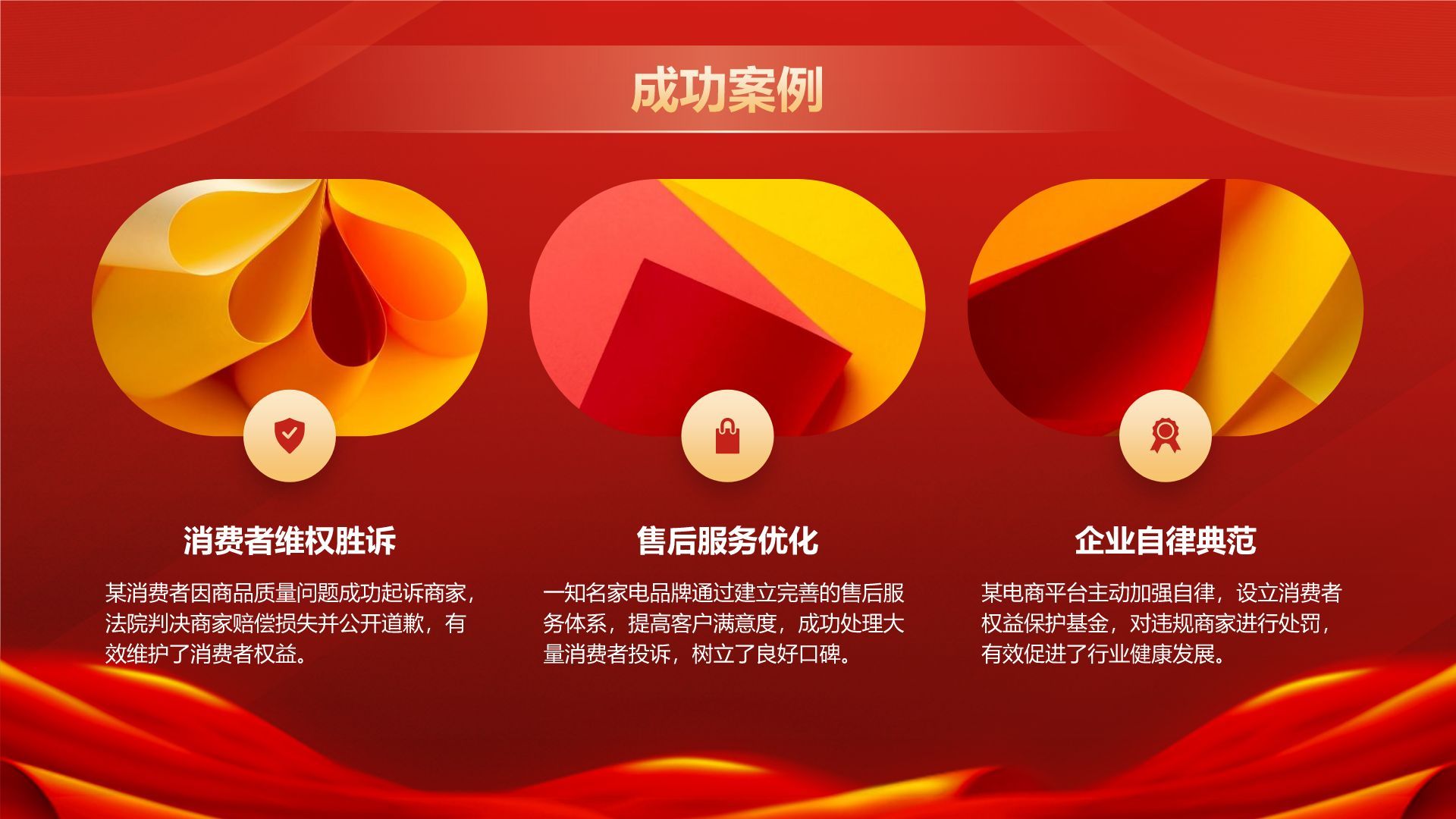 成功案例

消费者维权胜诉

某消费者因商品质量问题成功起诉商家，法院判决商家赔偿损失并公开道歉，有效维护了消费者权益。

售后服务优化

一知名家电品牌通过建立完善的售后服务体系，提高客户满意度，成功处理大量消费者投诉，树立了良好口碑。

企业自律典范

某电商平台主动加强自律，设立消费者权益保护基金，对违规商家进行处罚，有效促进了行业健康发展。